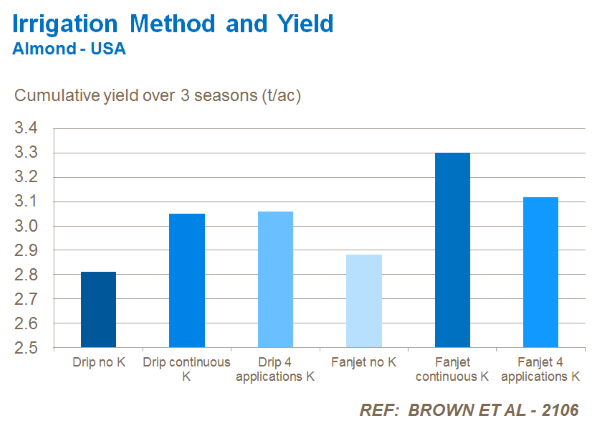 Irrigation Method and Yield
Almond - USA

Cumulative yield over 3 seasons (t/ac)

3.4
3.3
3.2
3.1
3.0
2.9
2.8
2.7
2.6
2.5

Drip no K
Drip continuous K
Drip 4 applications K
Fanjet no K
Fanjet continuous K
Fanjet 4 applications K

REF: BROWN ET AL - 2106